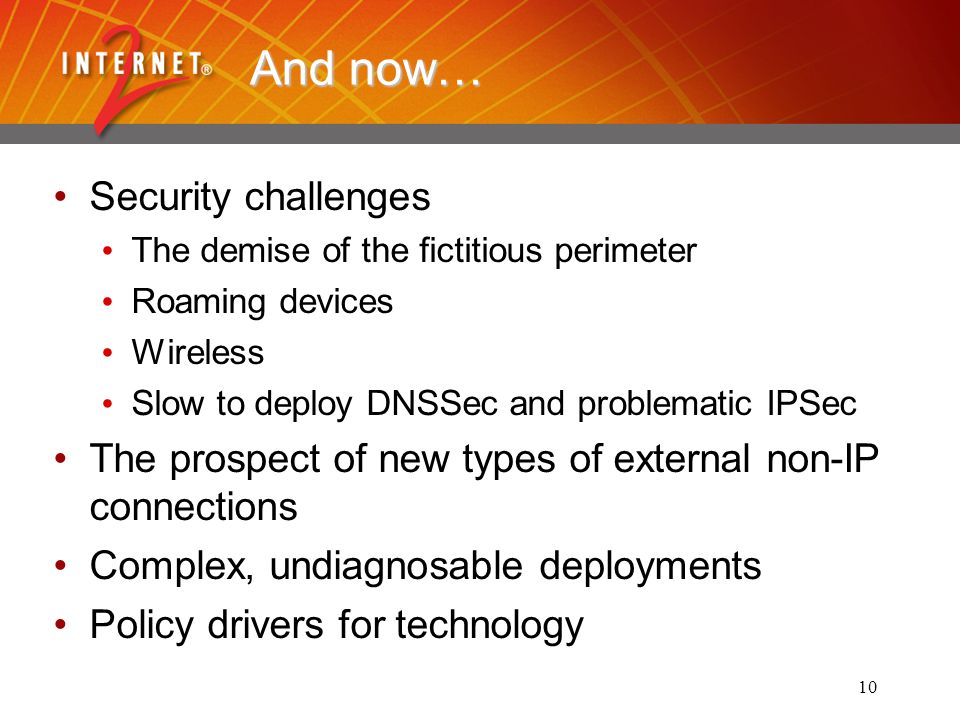 INTERNET® 2

And now…

• Security challenges
  • The demise of the fictitious perimeter
  • Roaming devices
  • Wireless
  • Slow to deploy DNSSec and problematic IPSec
• The prospect of new types of external non-IP connections
• Complex, undiagnosable deployments
• Policy drivers for technology

10